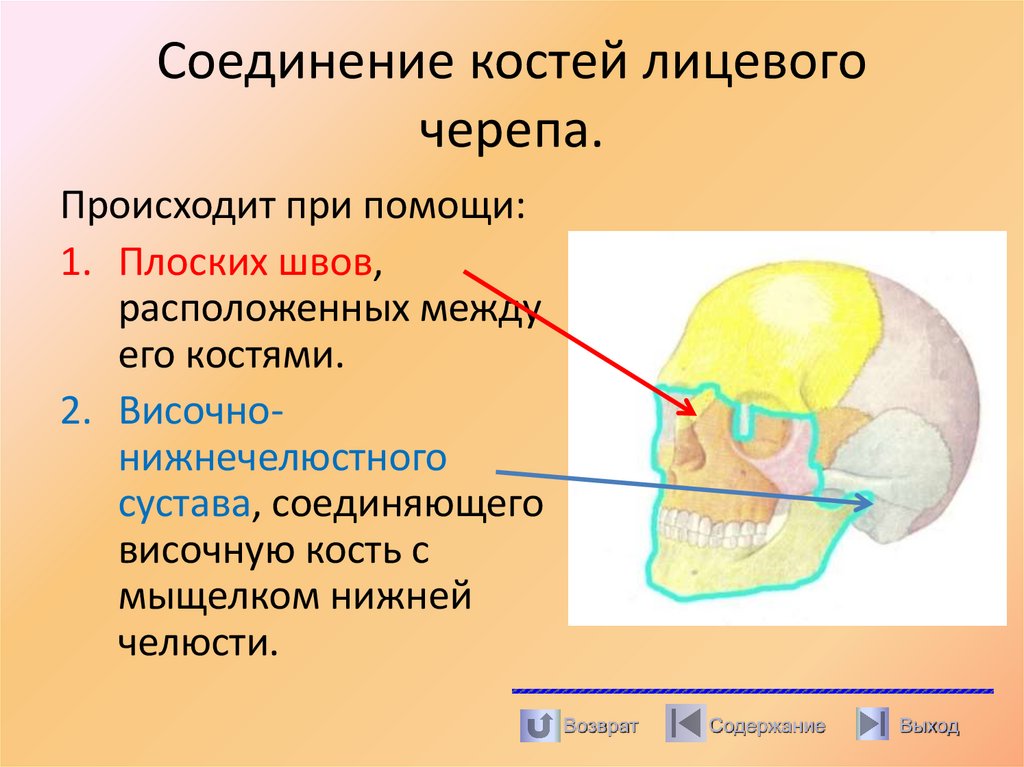 Соединение костей лицевого черепа.

Происходит при помощи:

1. Плоских швов, расположенных между его костями.
2. Височно-нижнечелюстного сустава, соединяющего височную кость с мыщелком нижней челюсти.

Возврат Содержание Выход